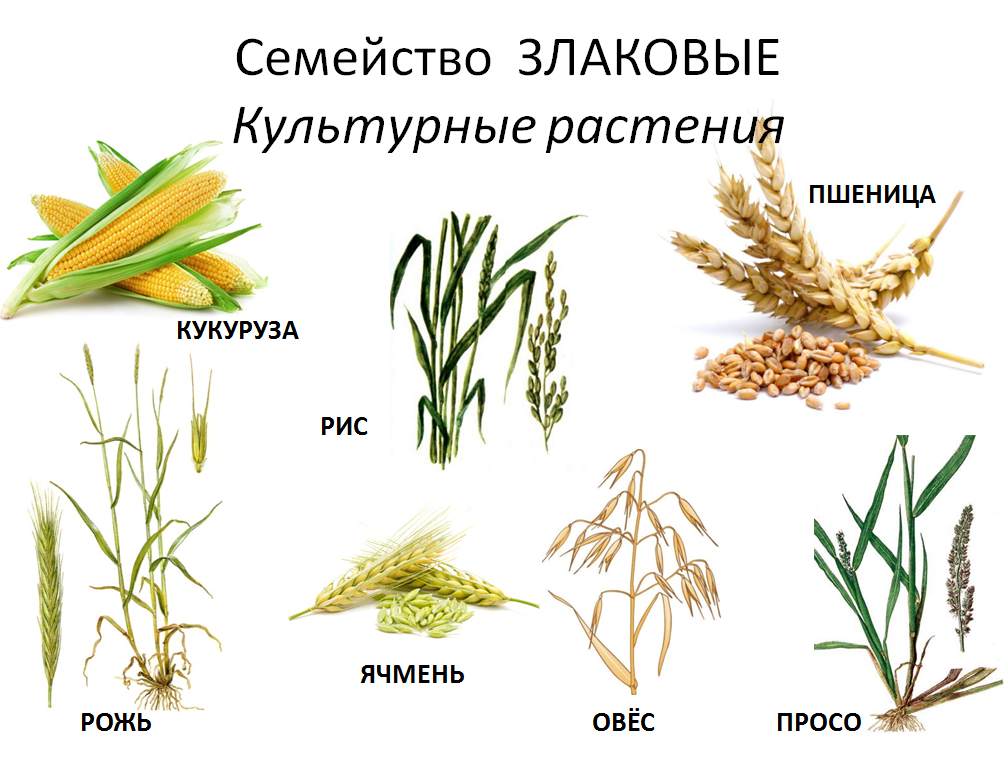 Семейство ЗЛАКОВЫЕ
Культурные растения

ПШЕНИЦА

КУКУРУЗА

РИС

ЯЧМЕНЬ

РОЖЬ

ОВЁС

ПРОСО